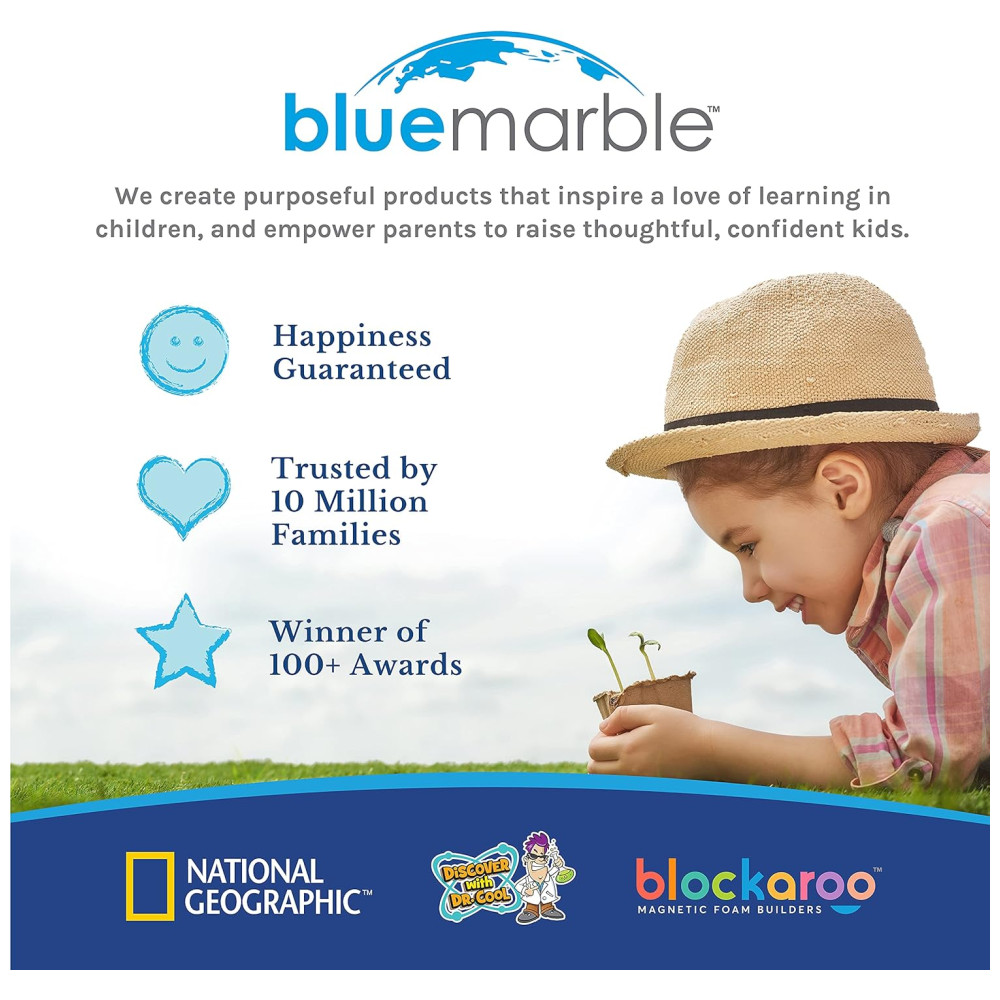 bluemarble™

We create purposeful products that inspire a love of learning in children, and empower parents to raise thoughtful, confident kids.

Happiness Guaranteed

Trusted by 10 Million Families

Winner of 100+ Awards

NATIONAL GEOGRAPHIC™

DISCOVER with DR. COOL

blockaroo™
MAGNETIC FOAM BUILDERS